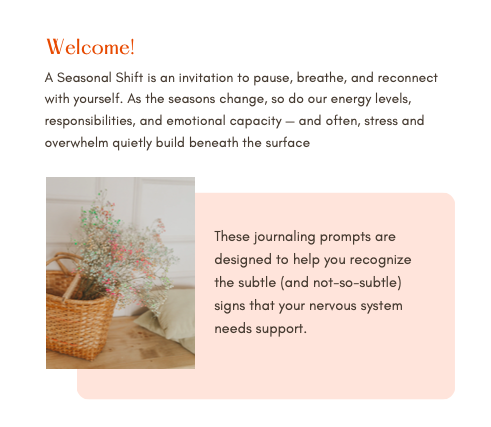 Welcome!

A Seasonal Shift is an invitation to pause, breathe, and reconnect with yourself. As the seasons change, so do our energy levels, responsibilities, and emotional capacity — and often, stress and overwhelm quietly build beneath the surface

These journaling prompts are designed to help you recognize the subtle (and not-so-subtle) signs that your nervous system needs support.